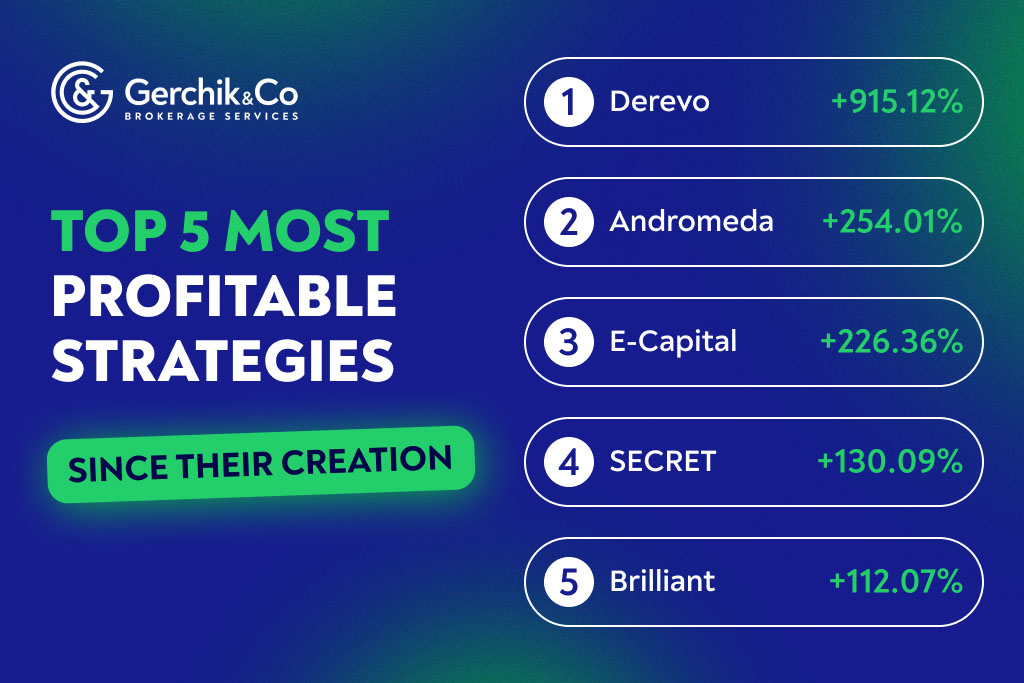 Gerchik&Co
BROKERAGE SERVICES

TOP 5 MOST PROFITABLE STRATEGIES

SINCE THEIR CREATION

1 Derevo +915.12%

2 Andromeda +254.01%

3 E-Capital +226.36%

4 SECRET +130.09%

5 Brilliant +112.07%